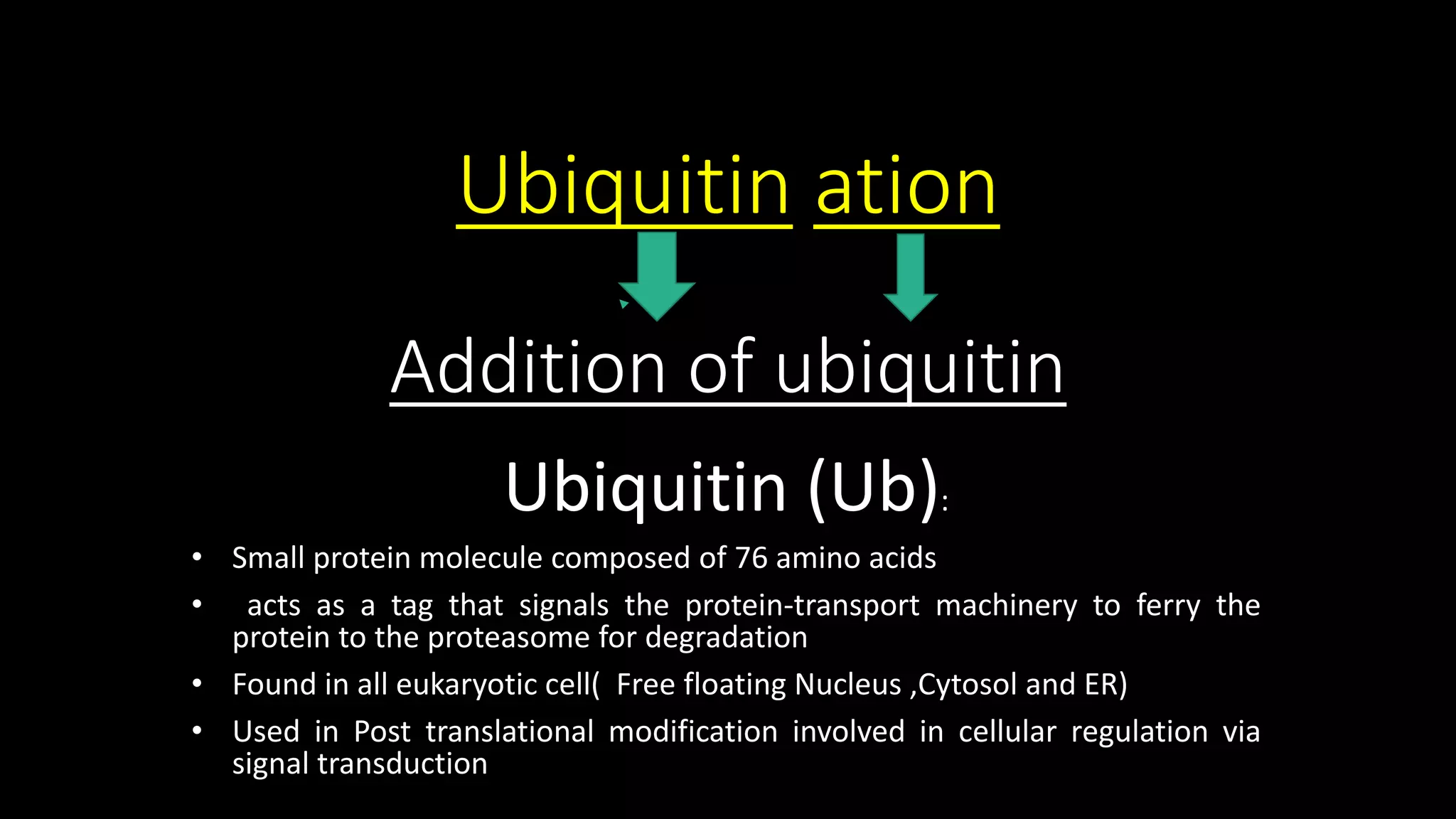 Ubiquitin ation

Addition of ubiquitin

Ubiquitin (Ub):

• Small protein molecule composed of 76 amino acids
• acts as a tag that signals the protein-transport machinery to ferry the protein to the proteasome for degradation
• Found in all eukaryotic cell( Free floating Nucleus ,Cytosol and ER)
• Used in Post translational modification involved in cellular regulation via signal transduction